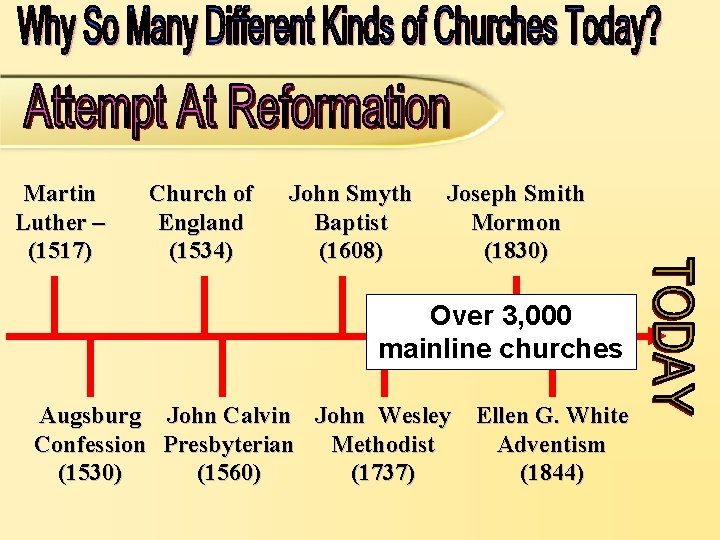 Why So Many Different Kinds of Churches Today?

Attempt At Reformation

Martin Luther – (1517)

Church of England (1534)

John Smyth Baptist (1608)

Joseph Smith Mormon (1830)

Over 3,000 mainline churches

TODAY

Augsburg Confession (1530)

John Calvin Presbyterian (1560)

John Wesley Methodist (1737)

Ellen G. White Adventism (1844)